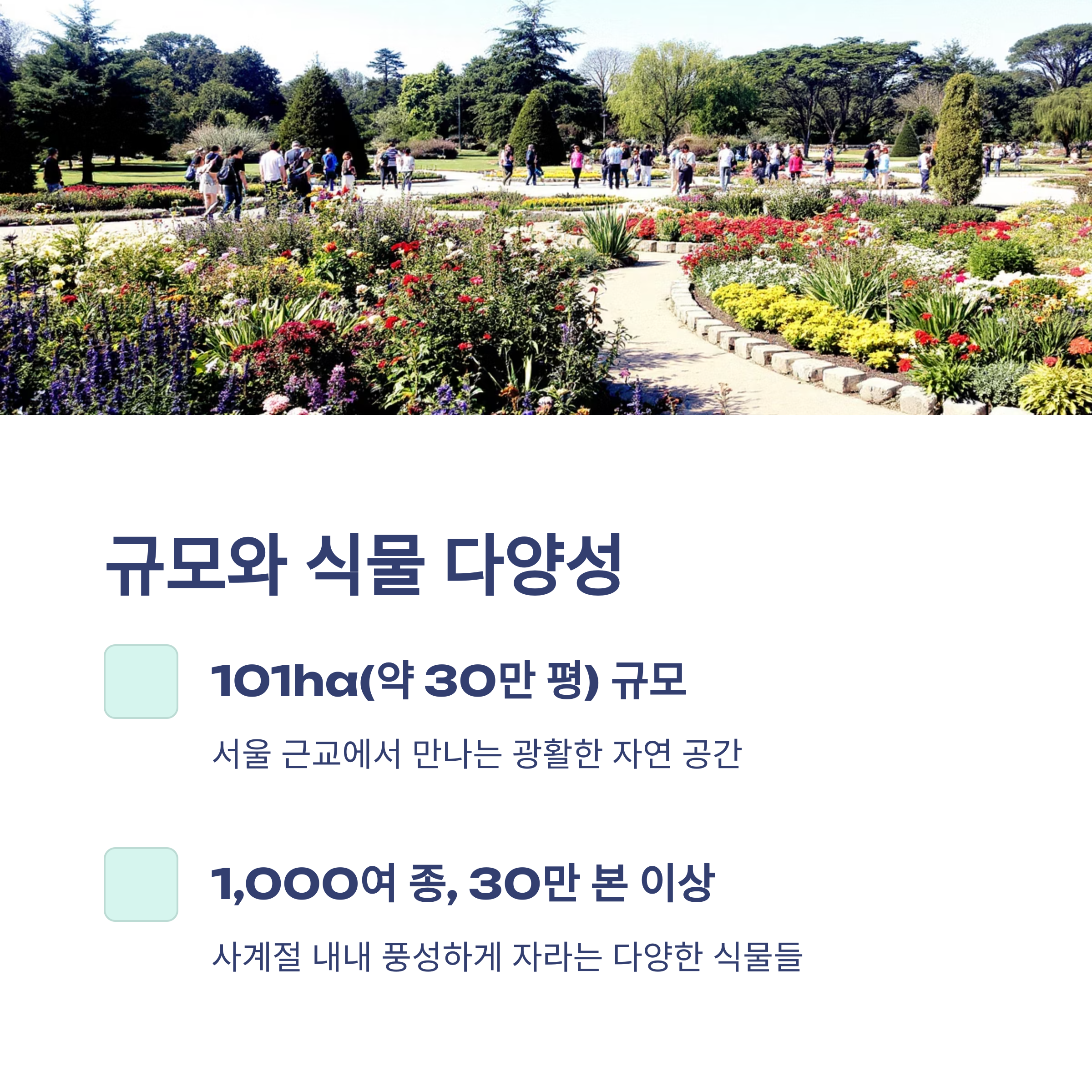 규모와 식물 다양성

101ha(약 30만 평) 규모

서울 근교에서 만나는 광활한 자연 공간

1,000여 종, 30만 본 이상

사계절 내내 풍성하게 자라는 다양한 식물들